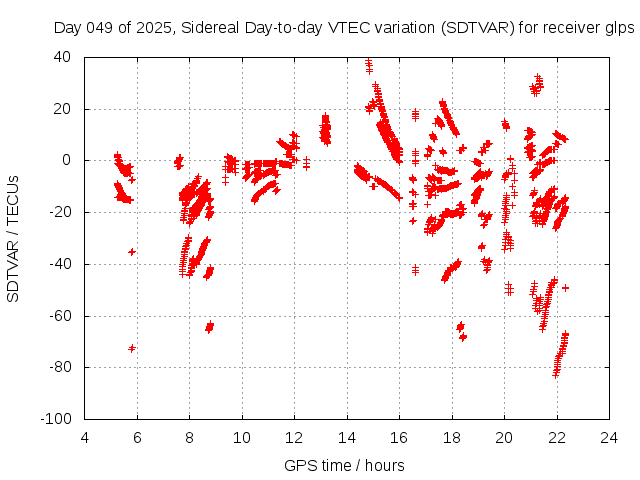 Day 049 of 2025, Sidereal Day-to-day VTEC variation (SDTVAR) for receiver glps

SDTVAR / TECUs

40
20
0
-20
-40
-60
-80
-100

4 6 8 10 12 14 16 18 20 22 24

GPS time / hours